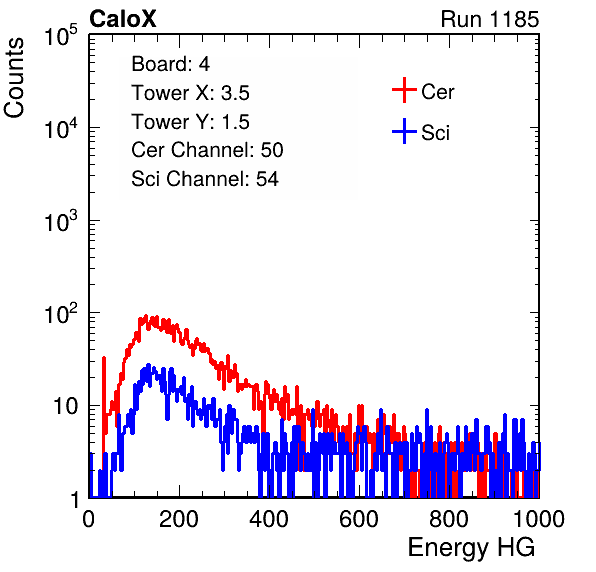 CaloX

Run 1185

Counts

$10^5$
$10^4$
$10^3$
$10^2$
10
1

Board: 4
Tower X: 3.5
Tower Y: 1.5
Cer Channel: 50
Sci Channel: 54

Cer
Sci

0
200
400
600
800
1000

Energy HG